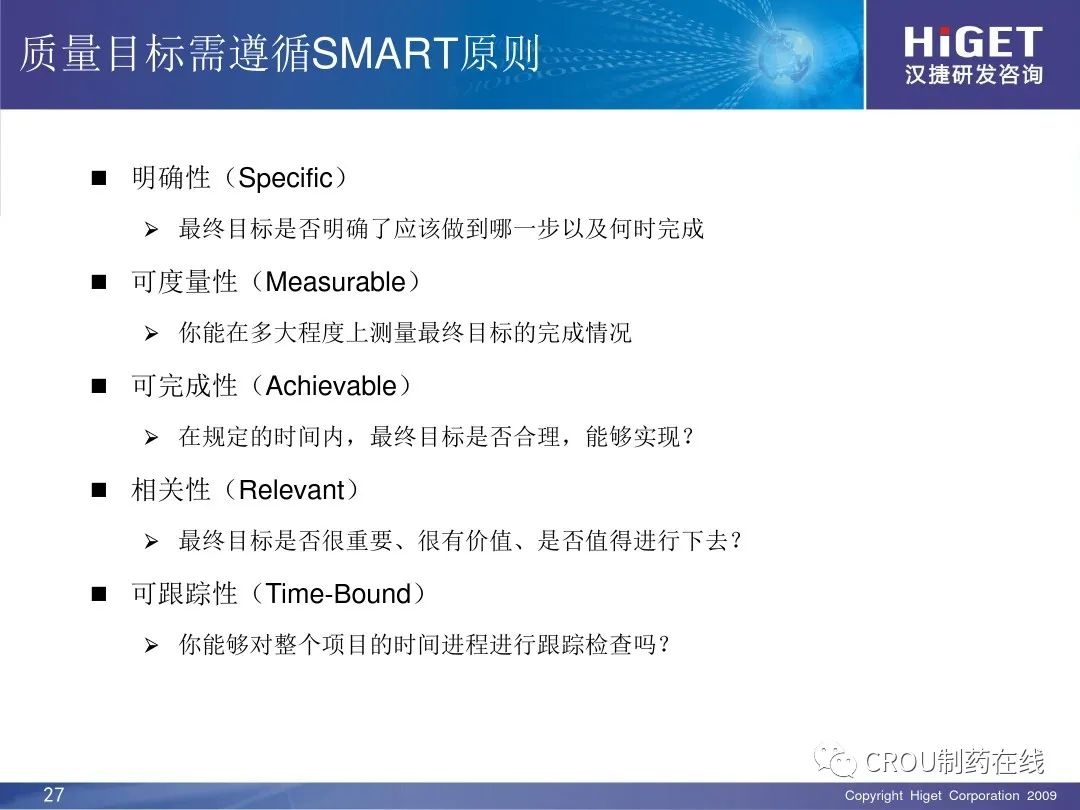 质量目标需遵循SMART原则

HiGET
汉捷研发咨询

■ 明确性（Specific）

➢ 最终目标是否明确了应该做到哪一步以及何时完成

■ 可度量性（Measurable）

➢ 你能在多大程度上测量最终目标的完成情况

■ 可完成性（Achievable）

➢ 在规定的时间内，最终目标是否合理，能够实现？

■ 相关性（Relevant）

➢ 最终目标是否很重要、很有价值、是否值得进行下去？

■ 可跟踪性（Time-Bound）

➢ 你能够对整个项目的时间进程进行跟踪检查吗？

CROU制药在线

27

Copyright Higet Corporation 2009